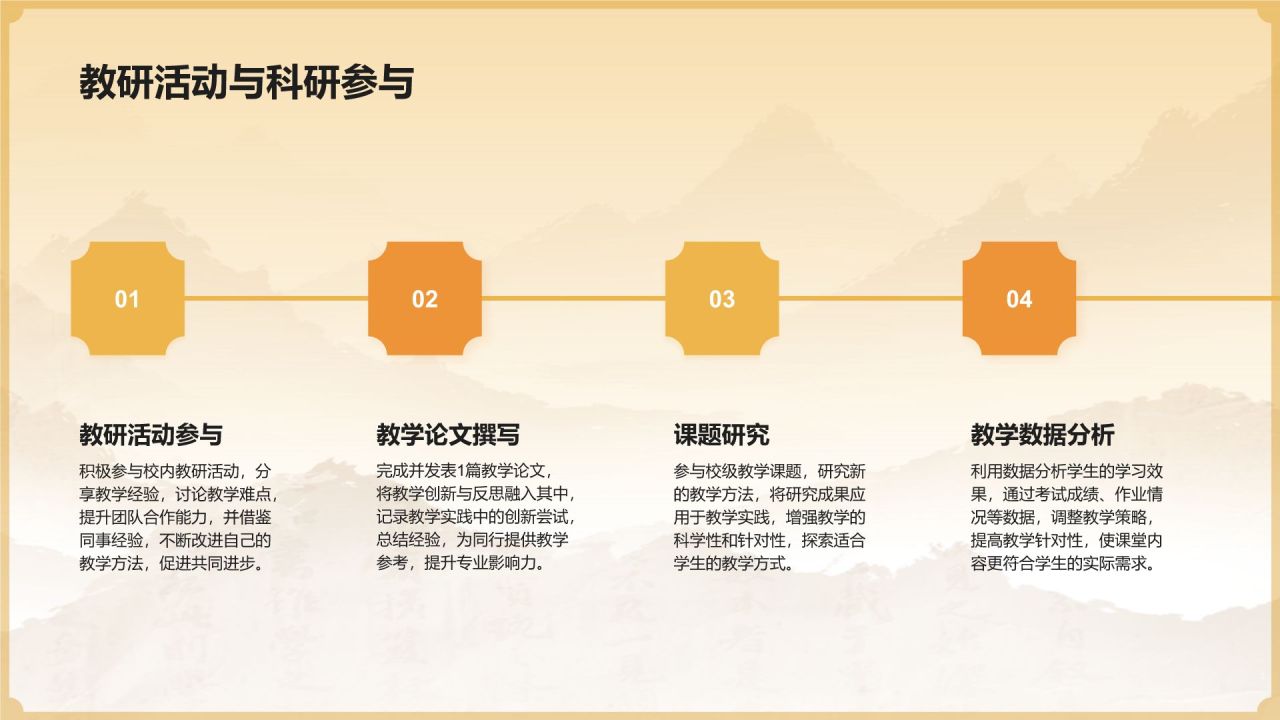 教研活动与科研参与

01

02

03

04

教研活动参与

积极参与校内教研活动，分享教学经验，讨论教学难点，提升团队合作能力，并借鉴同事经验，不断改进自己的教学方法，促进共同进步。

教学论文撰写

完成并发表1篇教学论文，将教学创新与反思融入其中，记录教学实践中的创新尝试，总结经验，为同行提供教学参考，提升专业影响力。

课题研究

参与校级教学课题，研究新的教学方法，将研究成果应用于教学实践，增强教学的科学性和针对性，探索适合学生的教学方式。

教学数据分析

利用数据分析学生的学习效果，通过考试成绩、作业情况等数据，调整教学策略，提高教学针对性，使课堂内容更符合学生的实际需求。